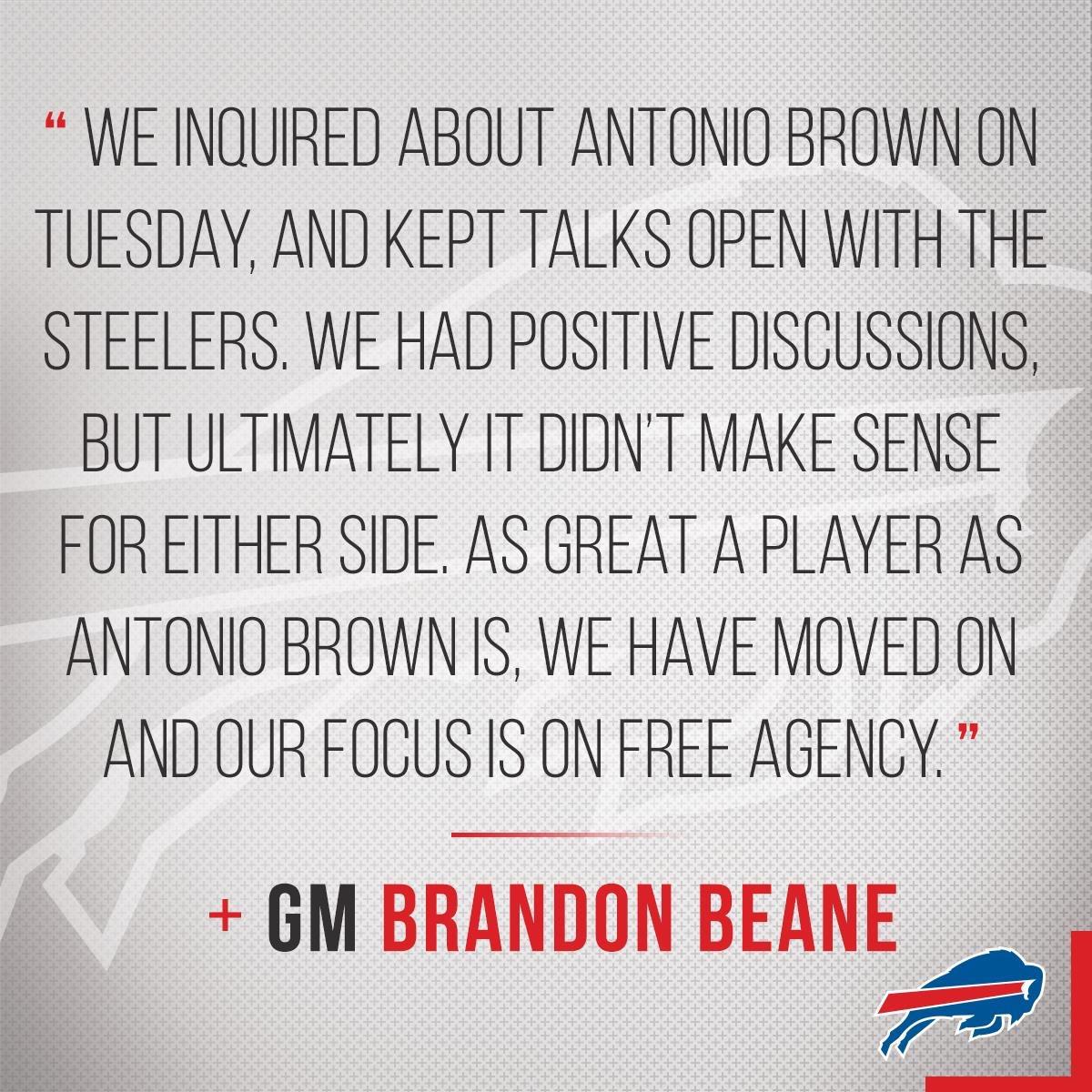 “ WE INQUIRED ABOUT ANTONIO BROWN ON TUESDAY, AND KEPT TALKS OPEN WITH THE STEELERS. WE HAD POSITIVE DISCUSSIONS, BUT ULTIMATELY IT DIDN'T MAKE SENSE FOR EITHER SIDE. AS GREAT A PLAYER AS ANTONIO BROWN IS, WE HAVE MOVED ON AND OUR FOCUS IS ON FREE AGENCY. ”

+ GM BRANDON BEANE